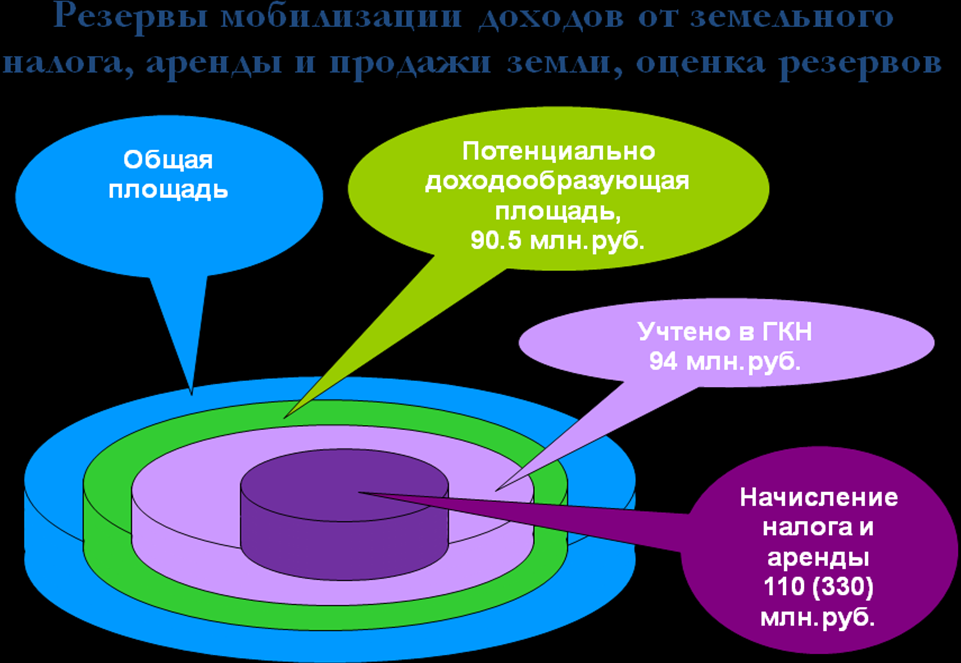 Резервы мобилизации доходов от земельного налога, аренды и продажи земли, оценка резервов

Общая площадь

Потенциально доходообразующая площадь, 90.5 млн.руб.

Учтено в ГКН 94 млн.руб.

Начисление налога и аренды 110 (330) млн.руб.